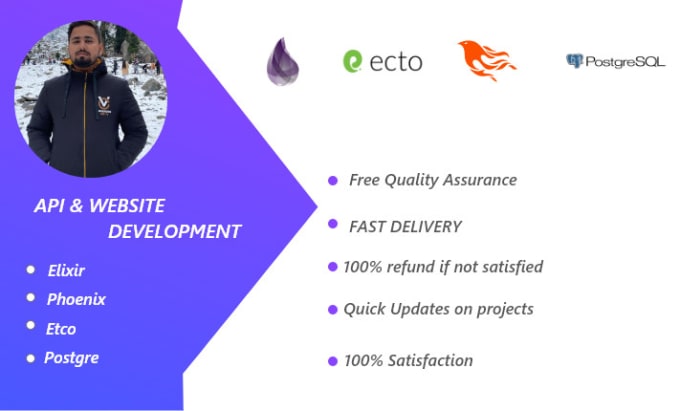 ecto

PostgreSQL

API & WEBSITE DEVELOPMENT

- Elixir
- Phoenix
- Etco
- Postgre

- Free Quality Assurance
- FAST DELIVERY
- 100% refund if not satisfied
- Quick Updates on projects
- 100% Satisfaction